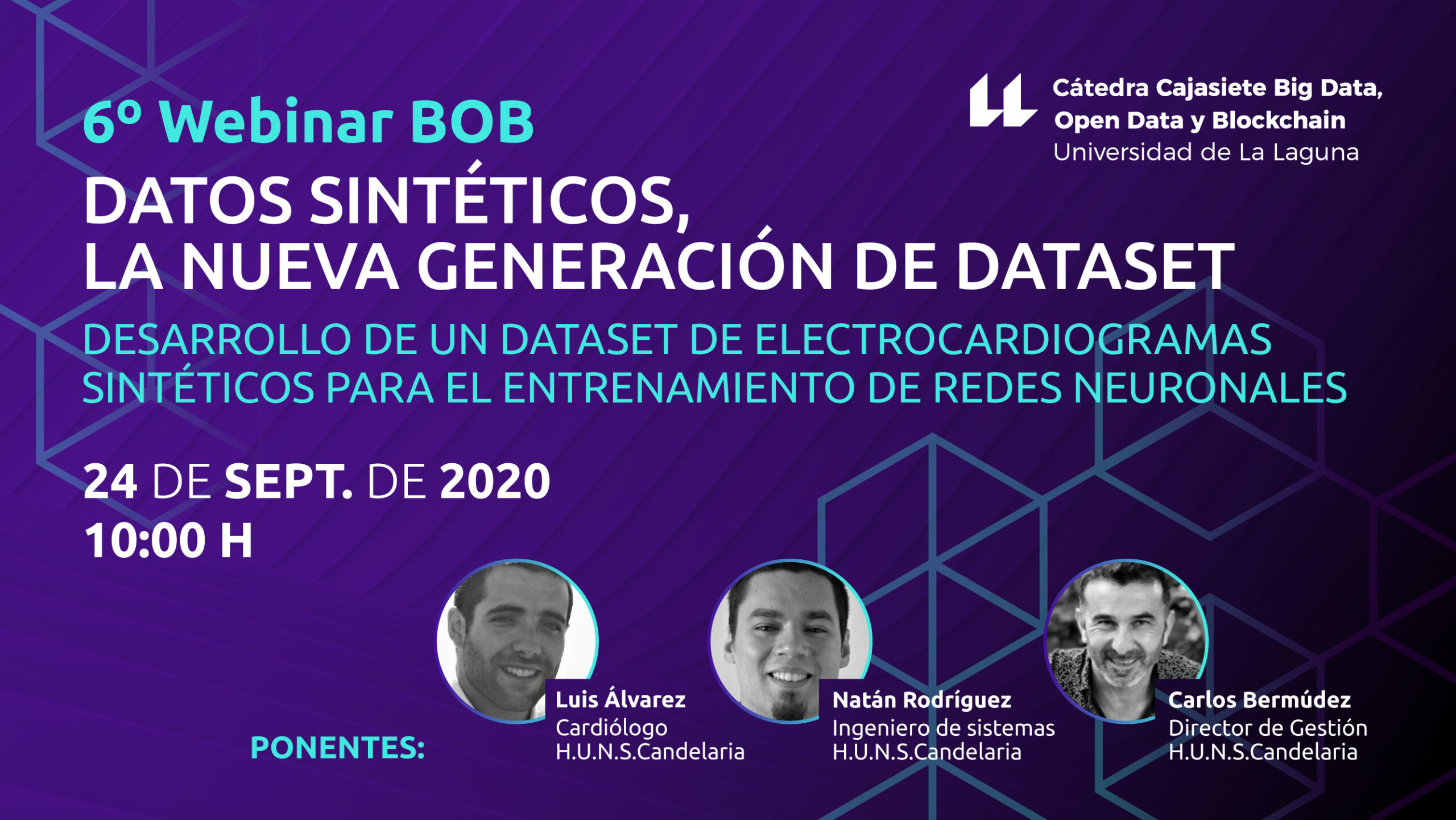 Cátedra Cajasiete Big Data, Open Data y Blockchain
Universidad de La Laguna

6º Webinar BOB

DATOS SINTÉTICOS, LA NUEVA GENERACIÓN DE DATASET

DESARROLLO DE UN DATASET DE ELECTROCARDIOGRAMAS SINTÉTICOS PARA EL ENTRENAMIENTO DE REDES NEURONALES

24 DE SEPT. DE 2020
10:00 H

PONENTES:

Luis Álvarez
Cardiólogo
H.U.N.S.Candelaria

Natán Rodríguez
Ingeniero de sistemas
H.U.N.S.Candelaria

Carlos Bermúdez
Director de Gestión
H.U.N.S.Candelaria